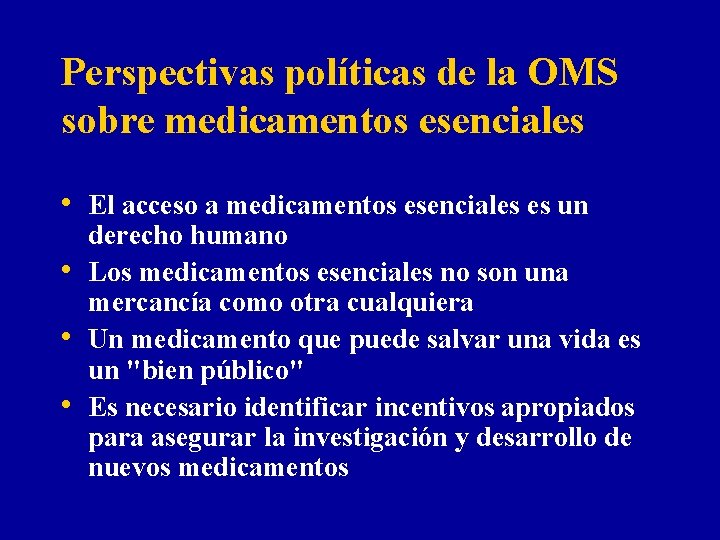 Perspectivas políticas de la OMS sobre medicamentos esenciales

• El acceso a medicamentos esenciales es un derecho humano
• Los medicamentos esenciales no son una mercancía como otra cualquiera
• Un medicamento que puede salvar una vida es un "bien público"
• Es necesario identificar incentivos apropiados para asegurar la investigación y desarrollo de nuevos medicamentos